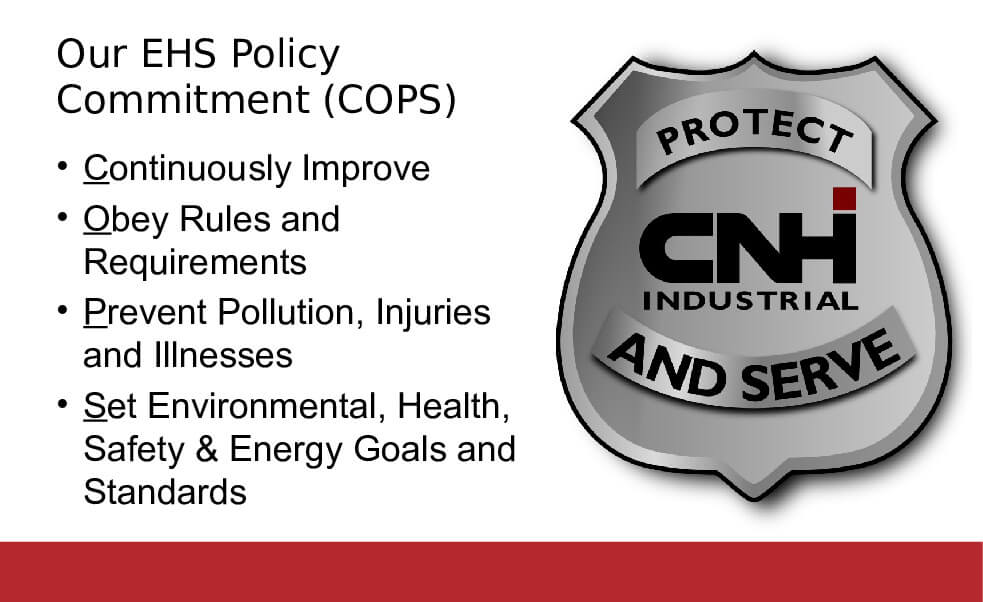 Our EHS Policy Commitment (COPS)

• Continuously Improve
• Obey Rules and Requirements
• Prevent Pollution, Injuries and Illnesses
• Set Environmental, Health, Safety & Energy Goals and Standards

PROTECT
CNH
INDUSTRIAL
AND SERVE